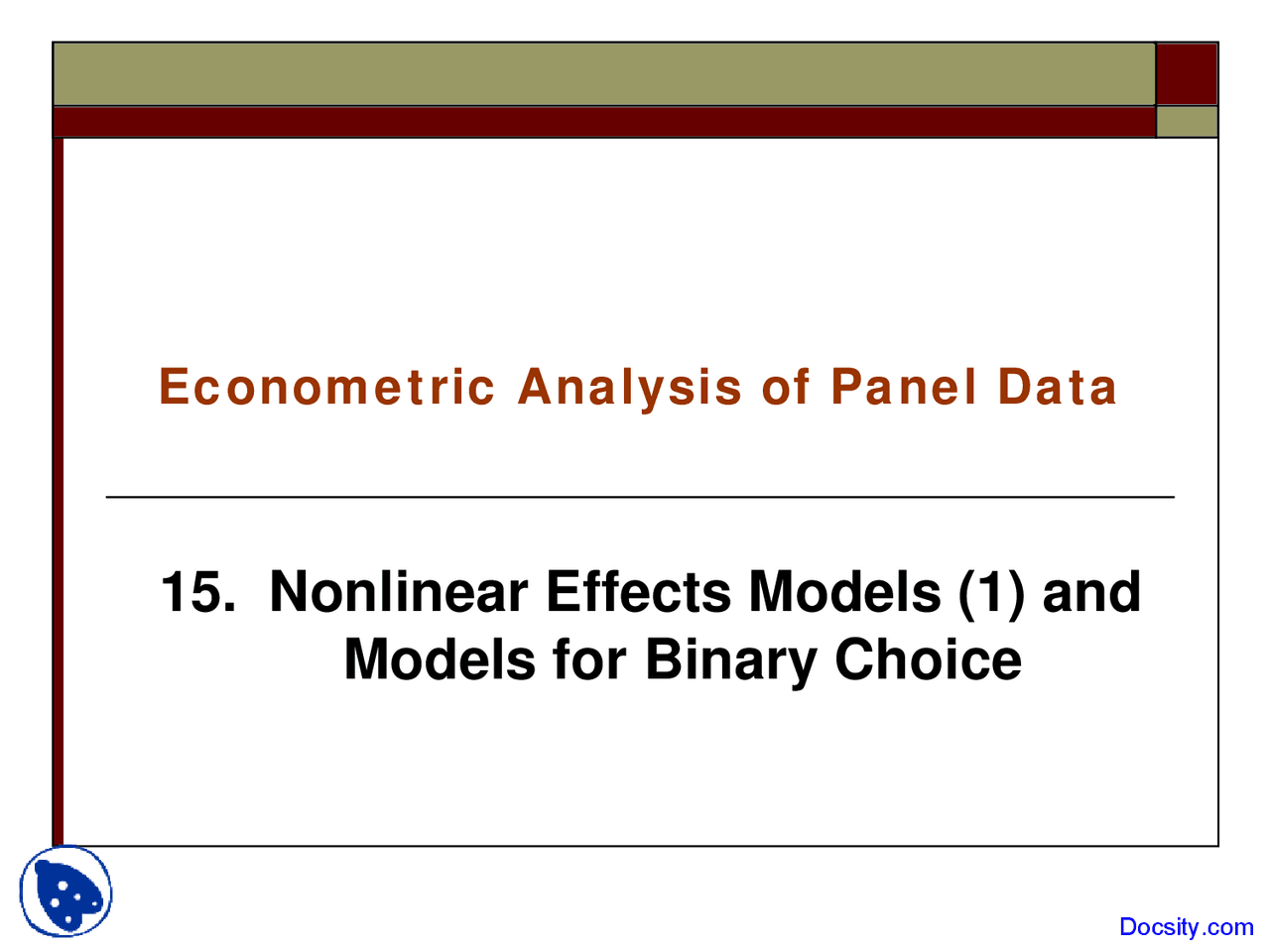 Econometric Analysis of Panel Data

15. Nonlinear Effects Models (1) and Models for Binary Choice

Docsity.com